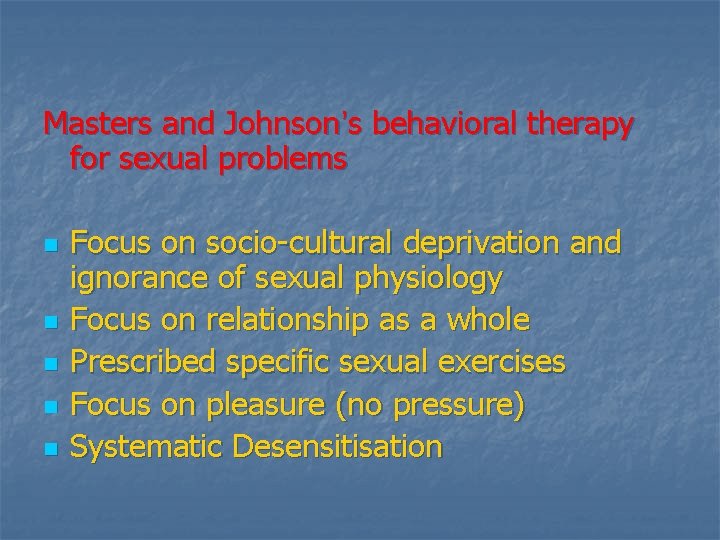 Masters and Johnson's behavioral therapy for sexual problems

- Focus on socio-cultural deprivation and ignorance of sexual physiology
- Focus on relationship as a whole
- Prescribed specific sexual exercises
- Focus on pleasure (no pressure)
- Systematic Desensitisation